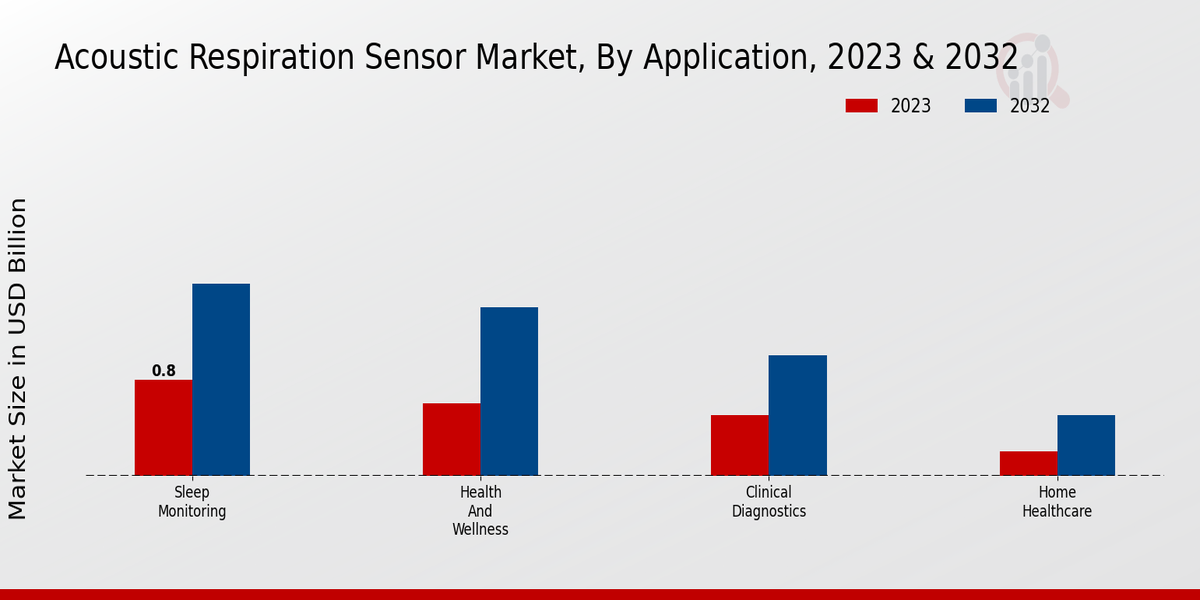 Acoustic Respiration Sensor Market, By Application, 2023 & 2032

2023
2032

Market Size in USD Billion

0.8

Sleep Monitoring

Health And Wellness

Clinical Diagnostics

Home Healthcare